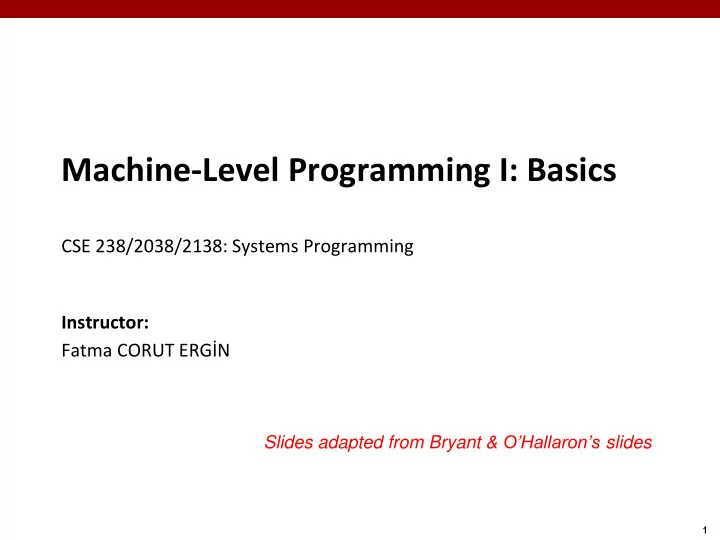 Machine-Level Programming I: Basics

CSE 238/2038/2138: Systems Programming

Instructor:
Fatma CORUT ERGİN

Slides adapted from Bryant & O'Hallaron's slides

1